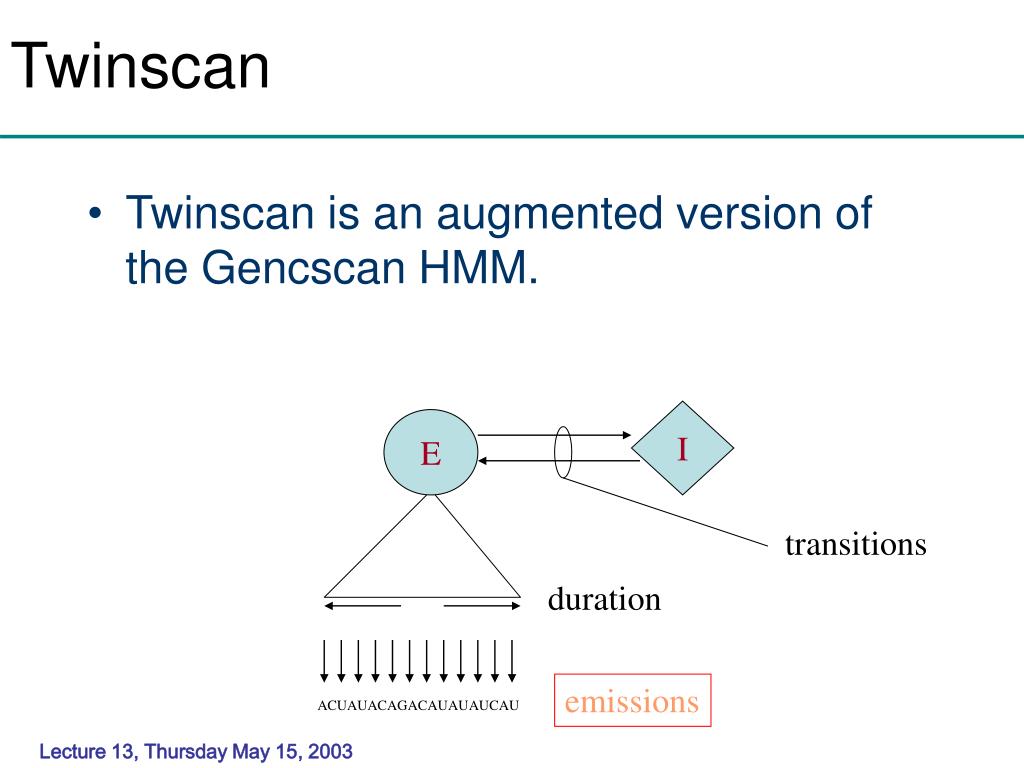 Twinscan

• Twinscan is an augmented version of the Gencscan HMM.

E

I

transitions

duration

ACUAUACAGACAUAUAUCAU

emissions

Lecture 13, Thursday May 15, 2003